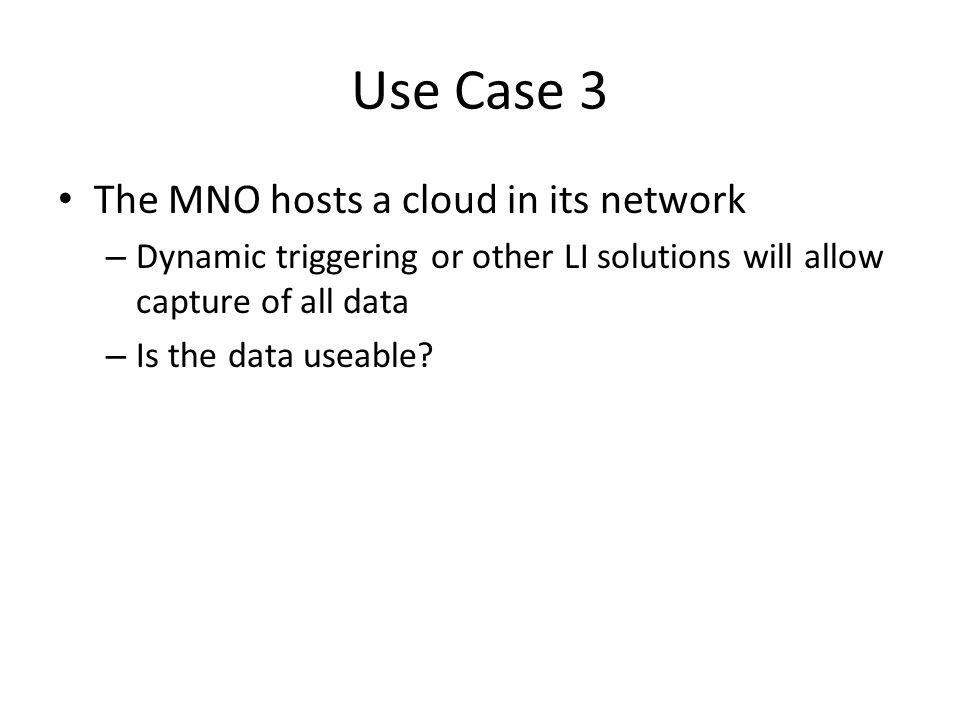 Use Case 3

• The MNO hosts a cloud in its network
– Dynamic triggering or other LI solutions will allow capture of all data
– Is the data useable?